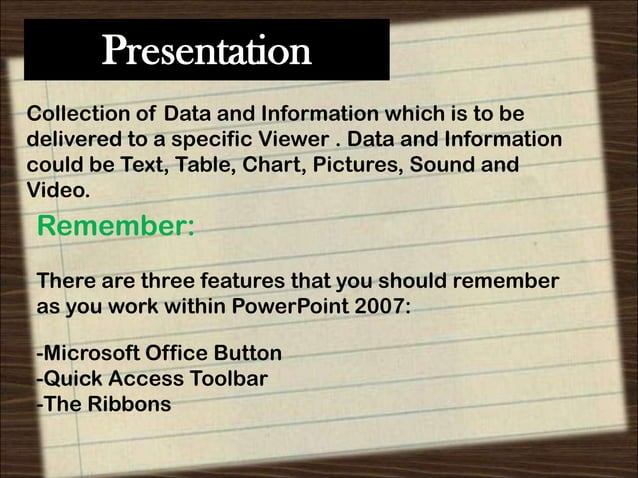 Presentation

Collection of Data and Information which is to be delivered to a specific Viewer . Data and Information could be Text, Table, Chart, Pictures, Sound and Video.

Remember:

There are three features that you should remember as you work within PowerPoint 2007:

-Microsoft Office Button
-Quick Access Toolbar
-The Ribbons